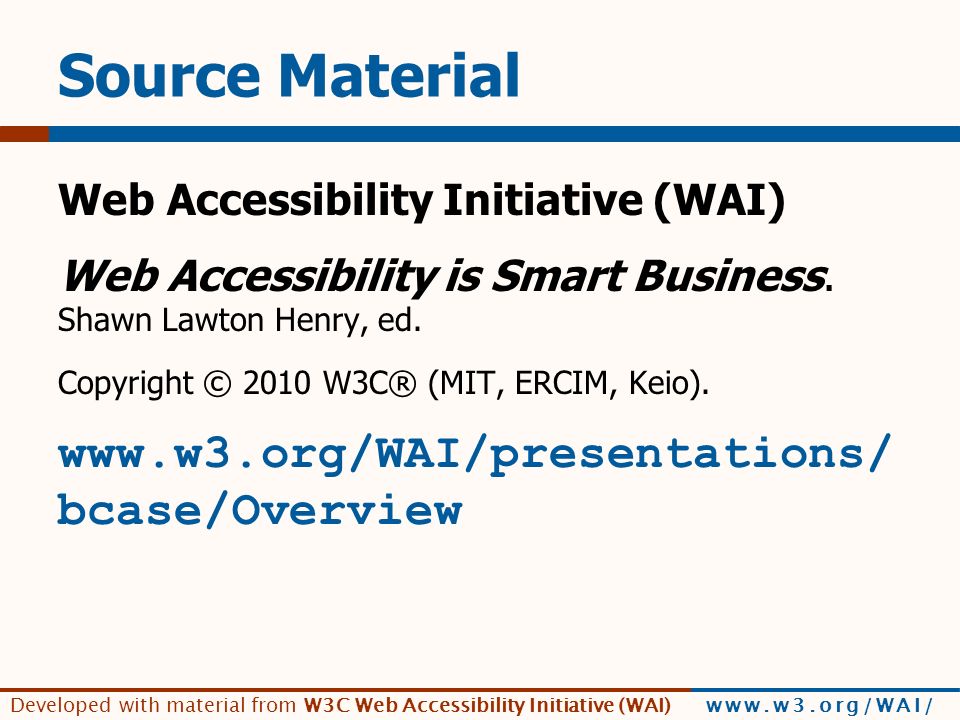 Source Material

Web Accessibility Initiative (WAI)

Web Accessibility is Smart Business.
Shawn Lawton Henry, ed.

Copyright © 2010 W3C® (MIT, ERCIM, Keio).

www.w3.org/WAI/presentations/bcase/Overview

Developed with material from W3C Web Accessibility Initiative (WAI) www.w3.org/WAI/